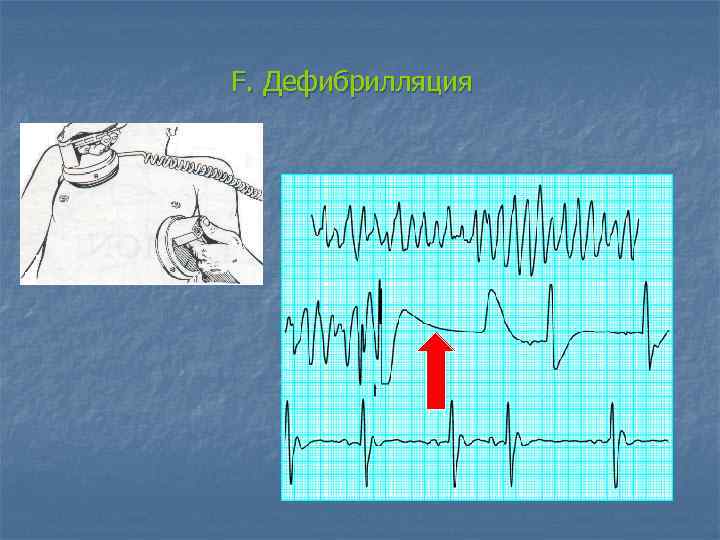 F. Дефибрилляция